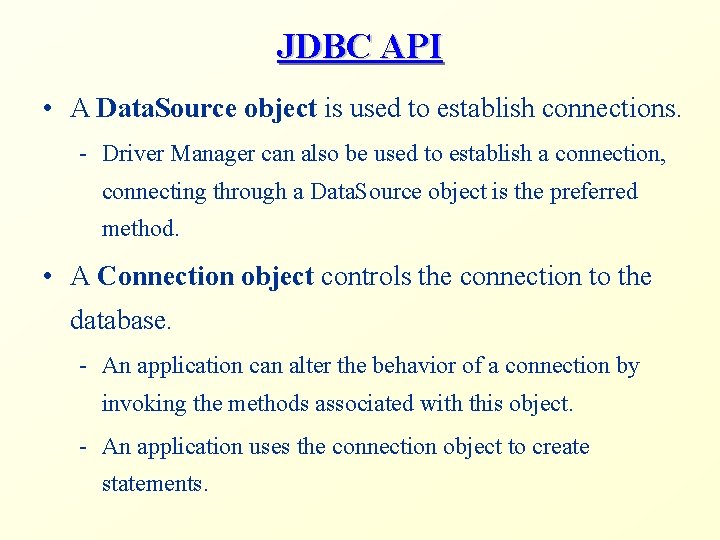 JDBC API

• A DataSource object is used to establish connections.

- Driver Manager can also be used to establish a connection, connecting through a DataSource object is the preferred method.

• A Connection object controls the connection to the database.

- An application can alter the behavior of a connection by invoking the methods associated with this object.

- An application uses the connection object to create statements.